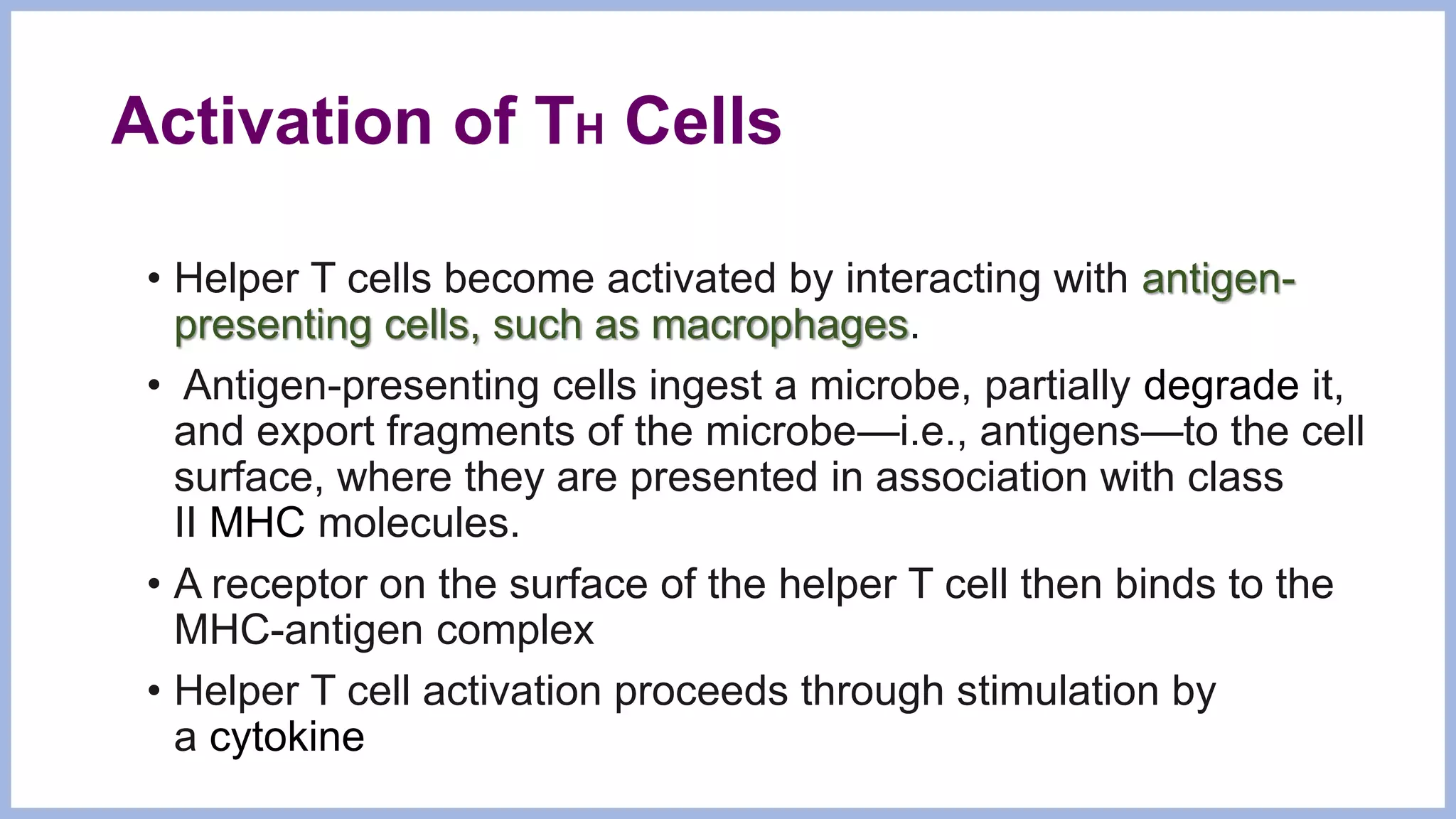 Activation of TH Cells

• Helper T cells become activated by interacting with antigen-presenting cells, such as macrophages.

• Antigen-presenting cells ingest a microbe, partially degrade it, and export fragments of the microbe—i.e., antigens—to the cell surface, where they are presented in association with class II MHC molecules.

• A receptor on the surface of the helper T cell then binds to the MHC-antigen complex

• Helper T cell activation proceeds through stimulation by a cytokine